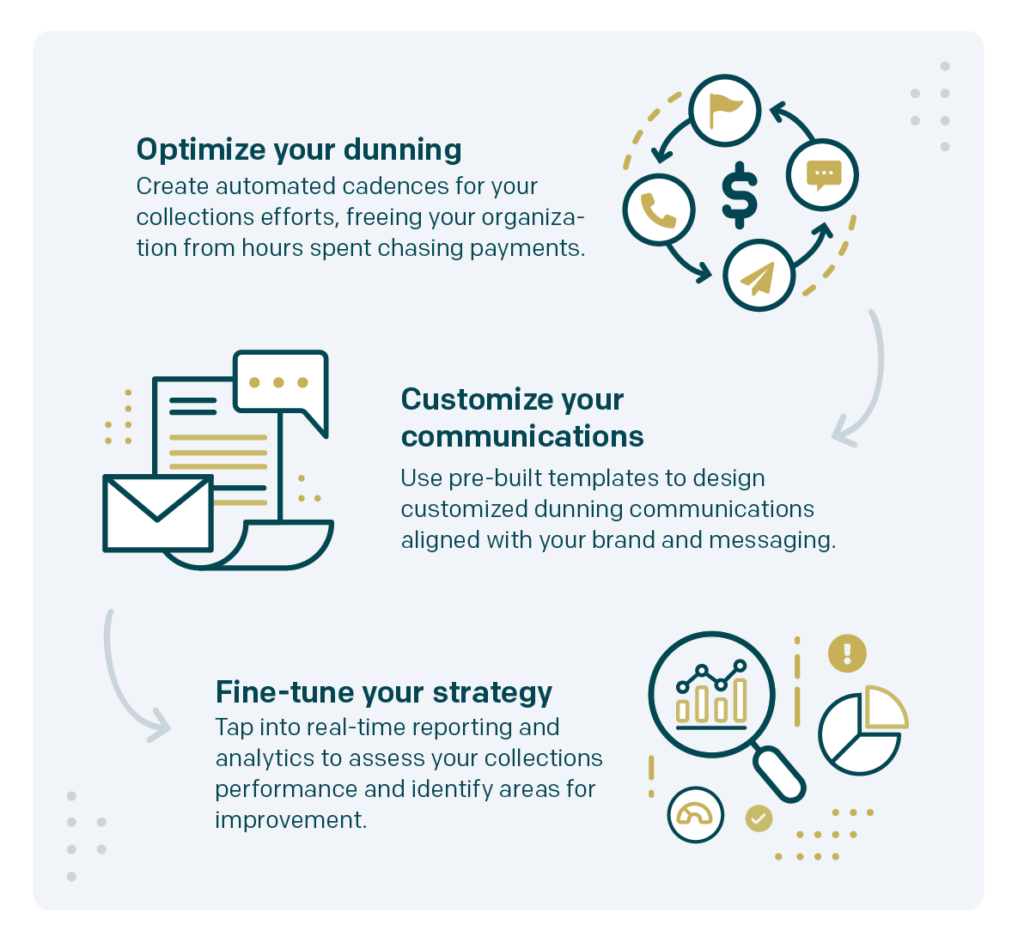 Optimize your dunning
Create automated cadences for your collections efforts, freeing your organization from hours spent chasing payments.

$

Customize your communications
Use pre-built templates to design customized dunning communications aligned with your brand and messaging.

Fine-tune your strategy
Tap into real-time reporting and analytics to assess your collections performance and identify areas for improvement.